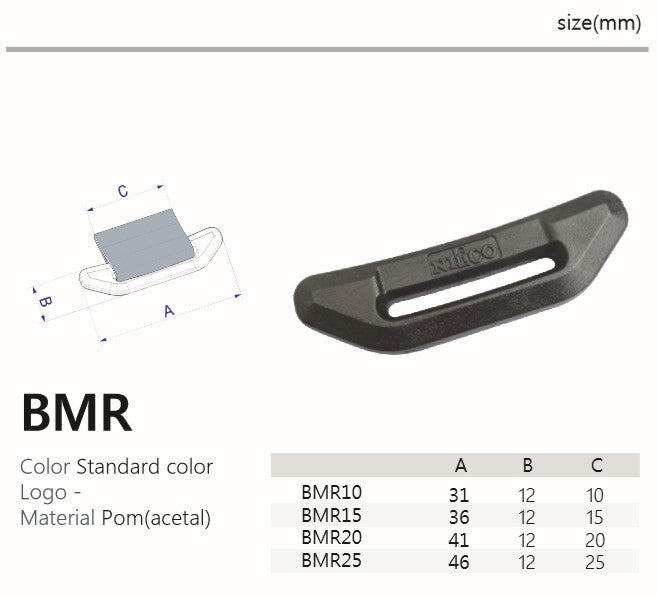 size(mm)

C
B
A

nifco

BMR

Color Standard color
Logo -
Material Pom(acetal)

| | A | B | C |
|---|---|---|---|
| BMR10 | 31 | 12 | 10 |
| BMR15 | 36 | 12 | 15 |
| BMR20 | 41 | 12 | 20 |
| BMR25 | 46 | 12 | 25 |